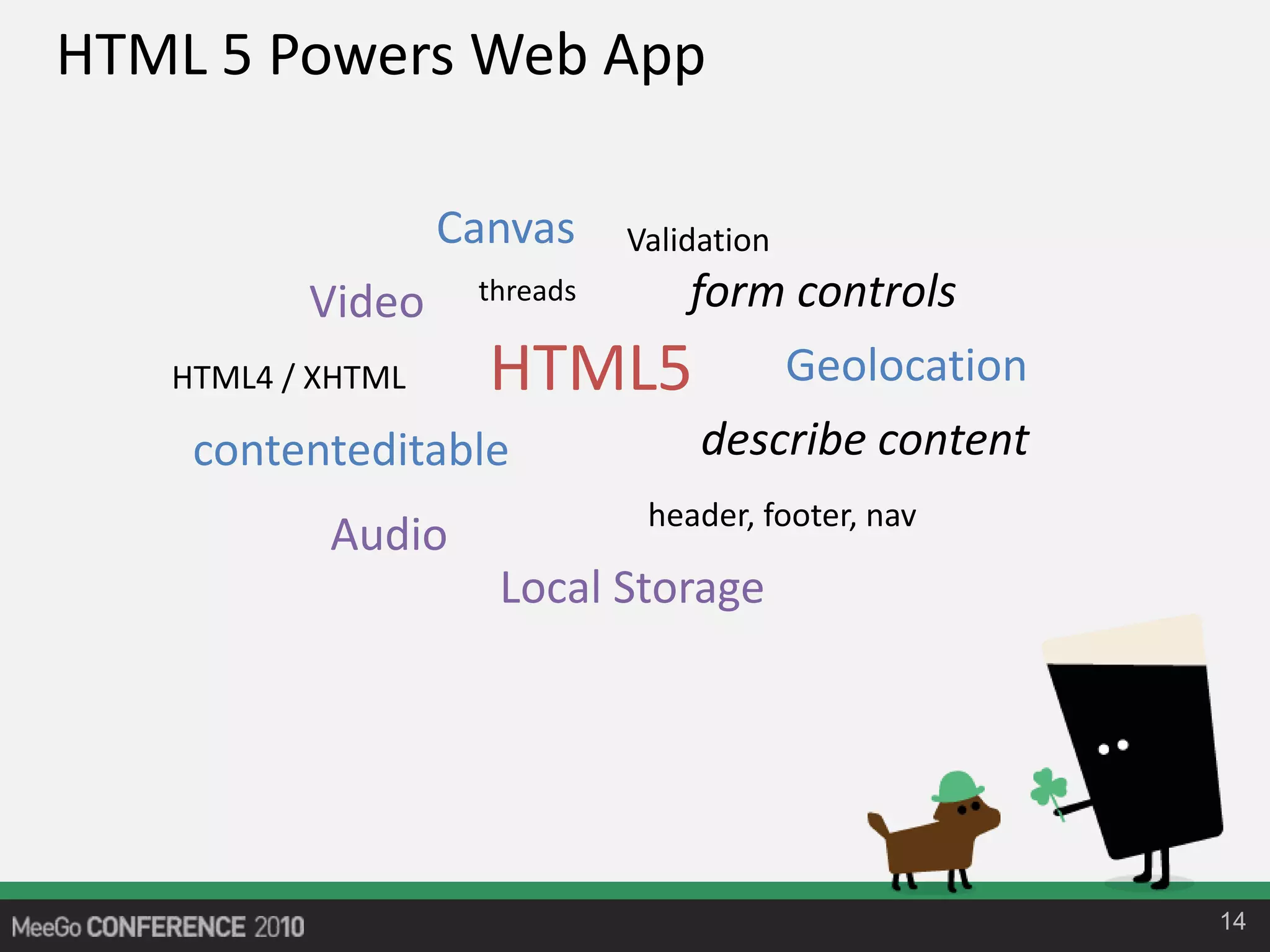 HTML 5 Powers Web App

Canvas Validation

Video threads form controls

HTML4 / XHTML HTML5 Geolocation

contenteditable describe content

Audio header, footer, nav

Local Storage

MeeGo CONFERENCE 2010

14